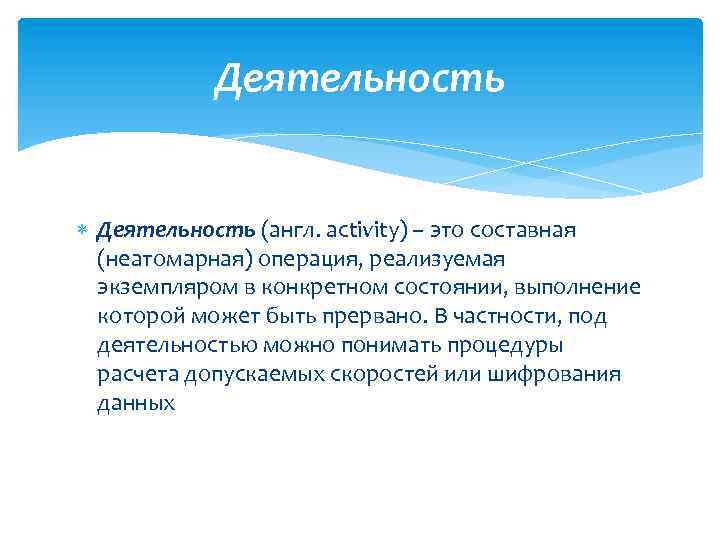 Деятельность

Деятельность (англ. activity) – это составная (неатомарная) операция, реализуемая экземпляром в конкретном состоянии, выполнение которой может быть прервано. В частности, под деятельностью можно понимать процедуры расчета допускаемых скоростей или шифрования данных